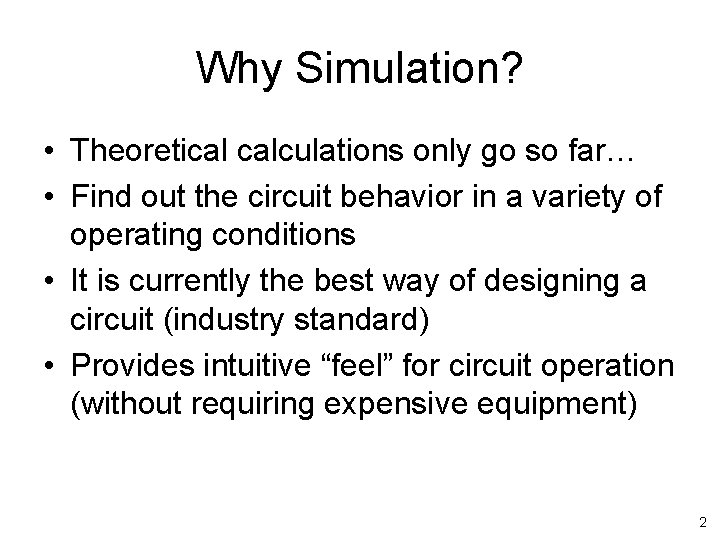 Why Simulation?

• Theoretical calculations only go so far…
• Find out the circuit behavior in a variety of operating conditions
• It is currently the best way of designing a circuit (industry standard)
• Provides intuitive “feel” for circuit operation (without requiring expensive equipment)

2